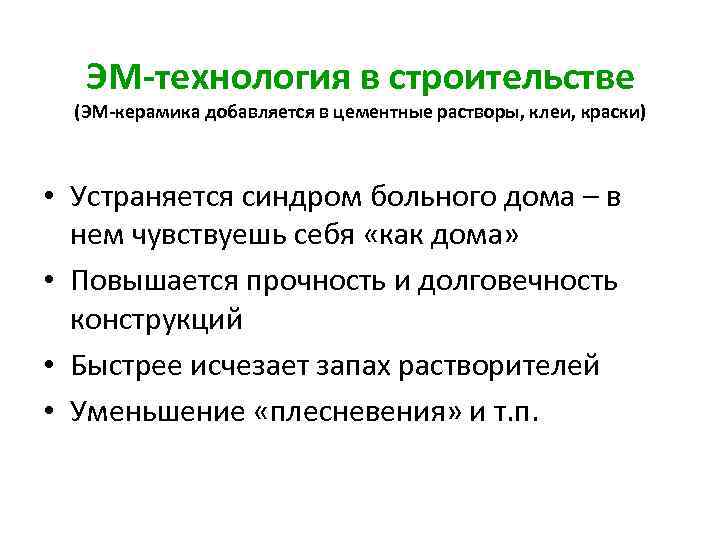 ЭМ-технология в строительстве
(ЭМ-керамика добавляется в цементные растворы, клеи, краски)

• Устраняется синдром больного дома – в нем чувствуешь себя «как дома»
• Повышается прочность и долговечность конструкций
• Быстрее исчезает запах растворителей
• Уменьшение «плесневения» и т.п.